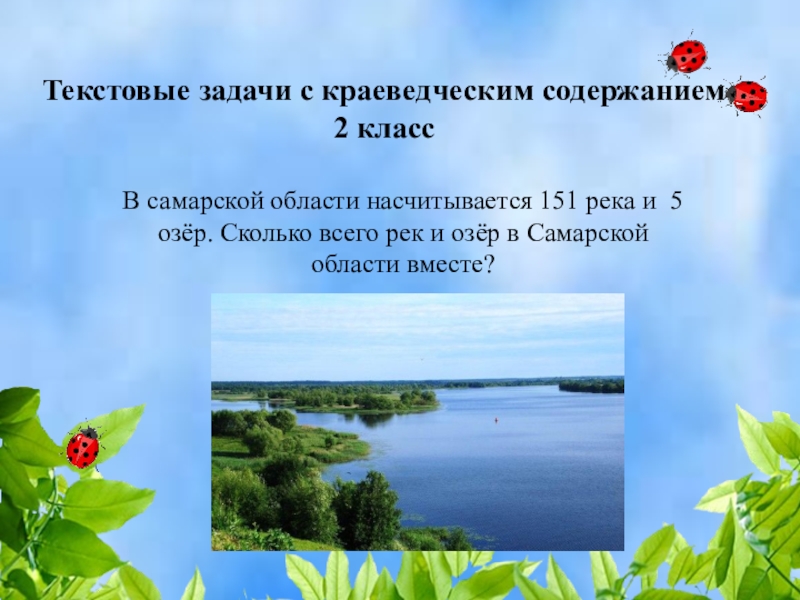 Текстовые задачи с краеведческим содержанием
2 класс

В самарской области насчитывается 151 река и 5 озёр. Сколько всего рек и озёр в Самарской области вместе?